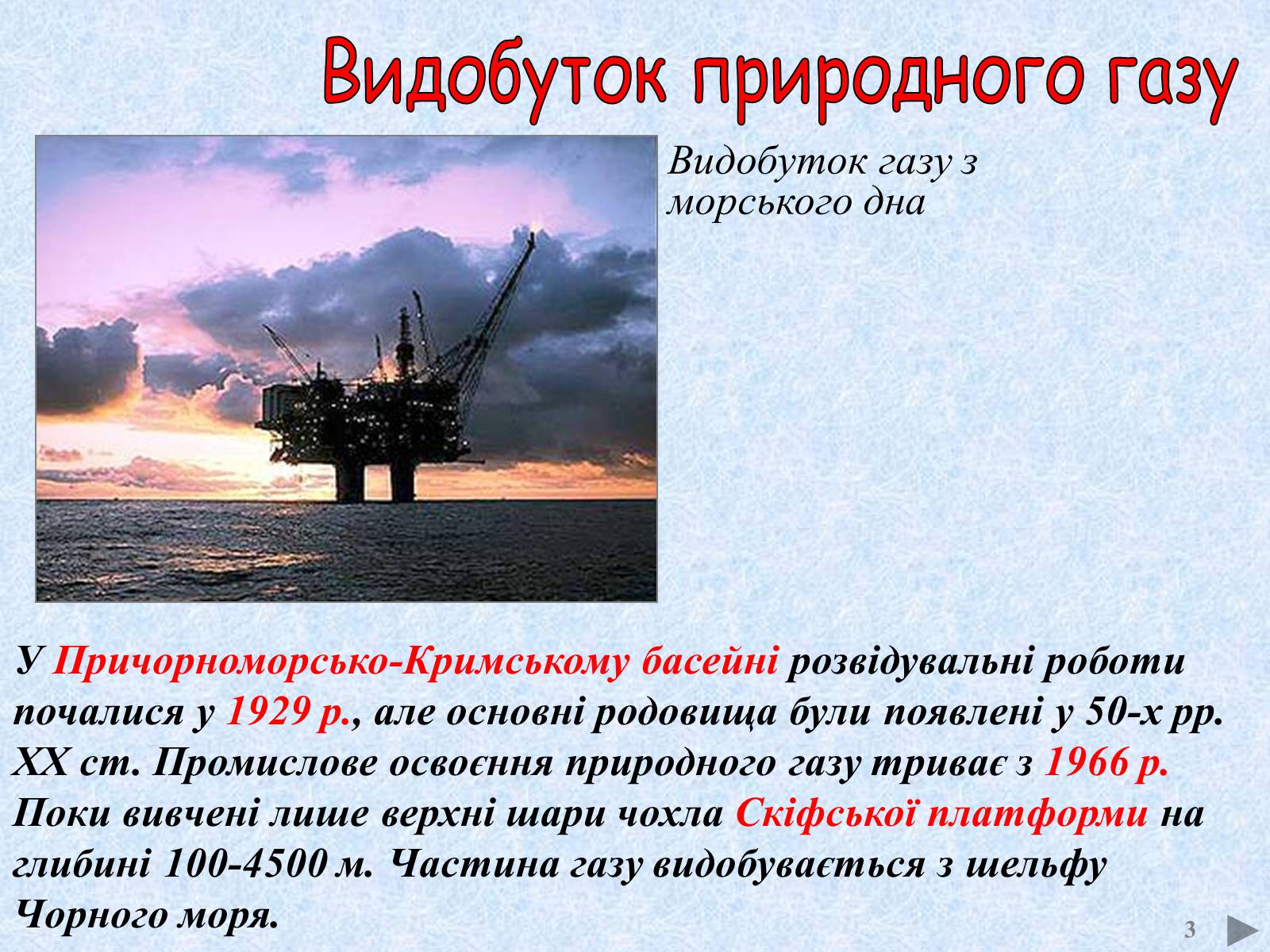 Видобуток природного газу

Видобуток газу з морського дна

У Причорноморсько-Кримському басейні розвідувальні роботи почалися у 1929 р., але основні родовища були появлені у 50-х рр. XX ст. Промислове освоєння природного газу триває з 1966 р. Поки вивчені лише верхні шари чохла Скіфської платформи на глибині 100-4500 м. Частина газу видобувається з шельфу Чорного моря.

3